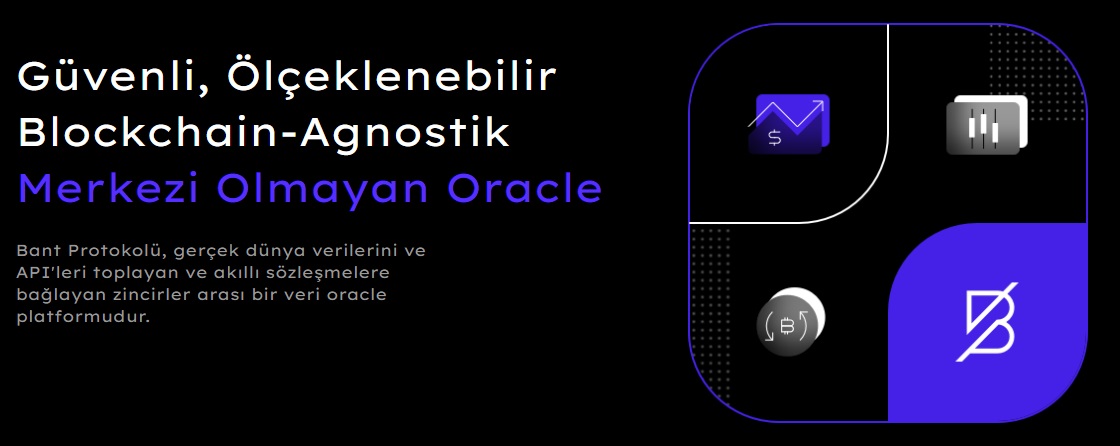 Güvenli, Ölçeklenebilir Blockchain-Agnostik Merkezi Olmayan Oracle

Bant Protokolü, gerçek dünya verilerini ve API'leri toplayan ve akıllı sözleşmelere bağlayan zincirler arası bir veri oracle platformudur.

$

B